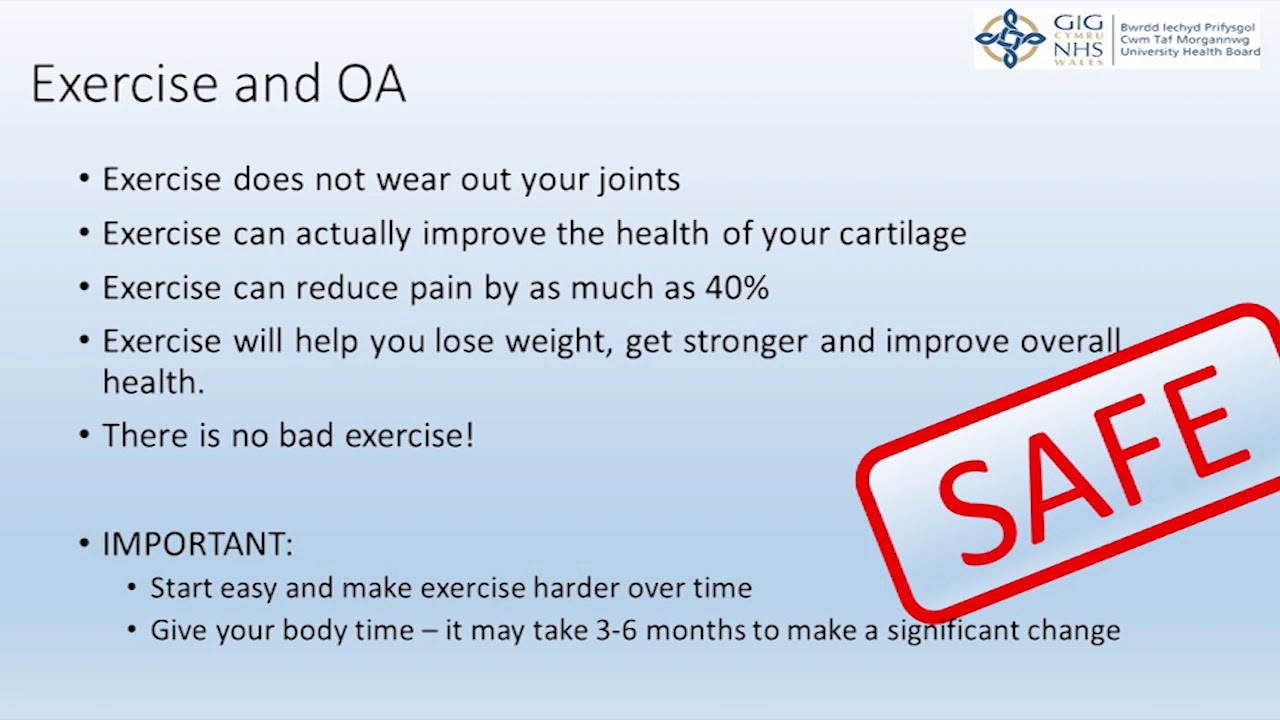 GIG CYMRU NHS WALES
Bwrdd Iechyd Prifysgol Cwm Taf Morgannwg University Health Board

Exercise and OA

• Exercise does not wear out your joints
• Exercise can actually improve the health of your cartilage
• Exercise can reduce pain by as much as 40%
• Exercise will help you lose weight, get stronger and improve overall health.
• There is no bad exercise!

• IMPORTANT:
  • Start easy and make exercise harder over time
  • Give your body time – it may take 3-6 months to make a significant change

SAFE